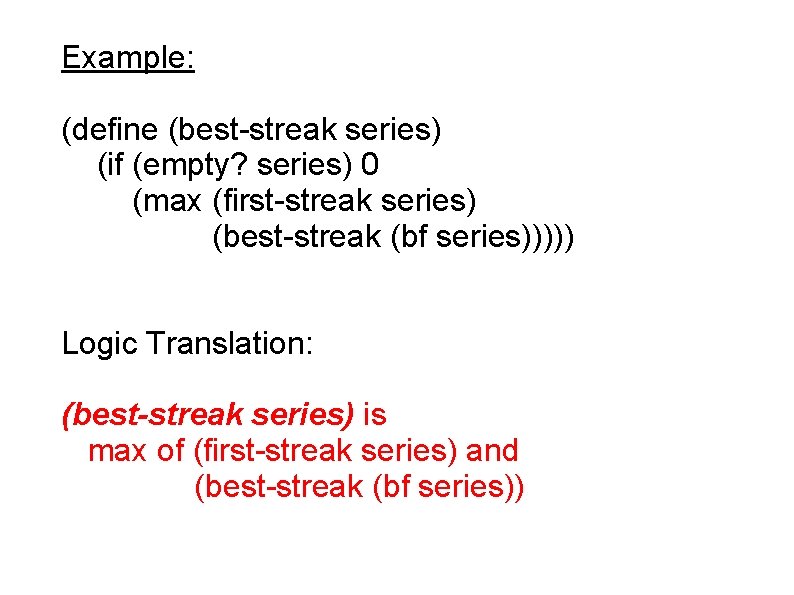 Example:

(define (best-streak series)
(if (empty? series) 0
(max (first-streak series)
(best-streak (bf series)))))

Logic Translation:

(best-streak series) is
max of (first-streak series) and
(best-streak (bf series))